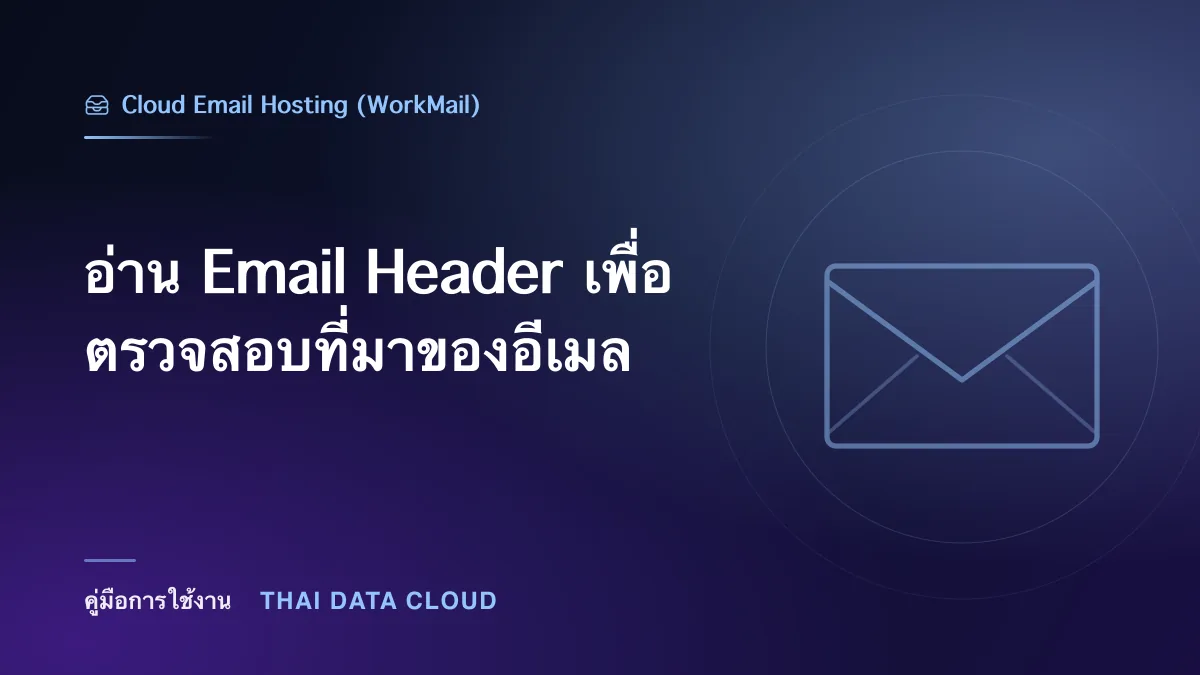 Cloud Email Hosting (WorkMail)

อ่าน Email Header เพื่อตรวจสอบที่มาของอีเมล

คู่มือการใช้งาน THAI DATA CLOUD